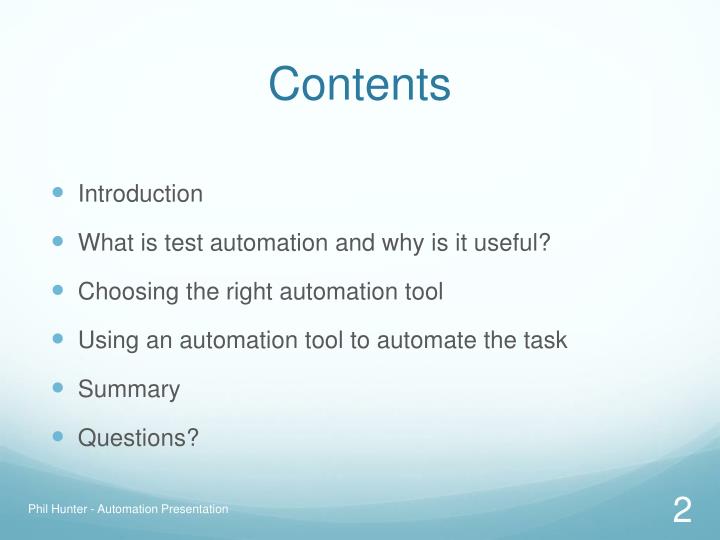 Contents

- Introduction
- What is test automation and why is it useful?
- Choosing the right automation tool
- Using an automation tool to automate the task
- Summary
- Questions?

Phil Hunter - Automation Presentation

2